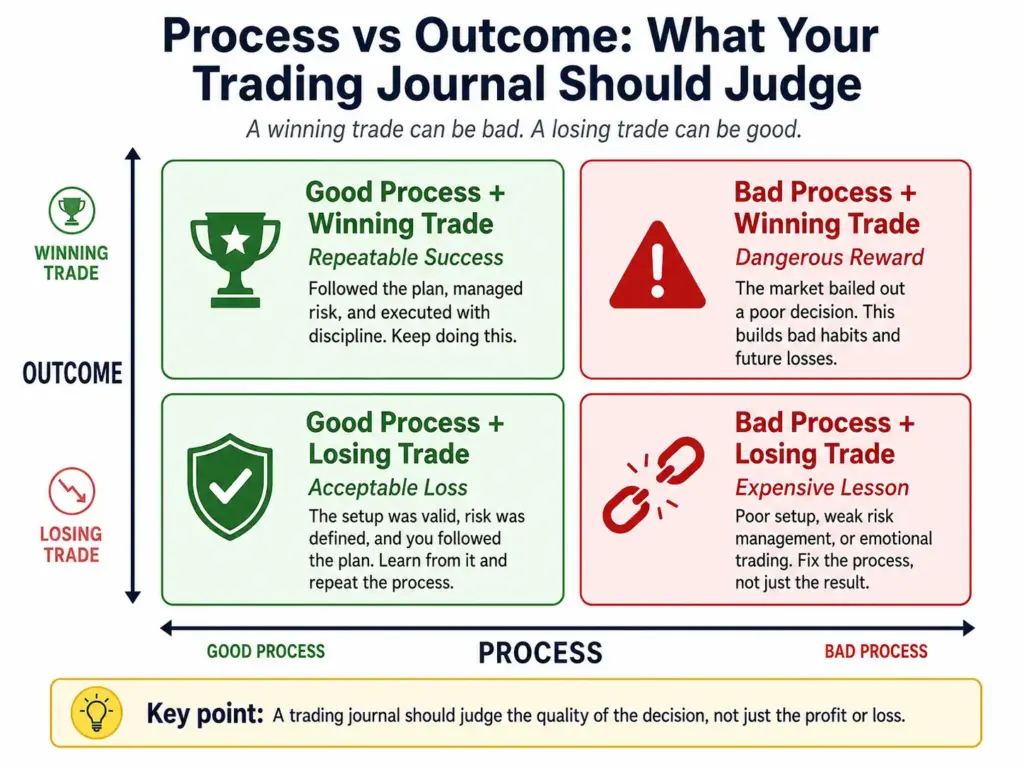 Process vs Outcome: What Your Trading Journal Should Judge

A winning trade can be bad. A losing trade can be good.

WINNING TRADE

OUTCOME

LOSING TRADE

Good Process + Winning Trade
Repeatable Success
Followed the plan, managed risk, and executed with discipline. Keep doing this.

Bad Process + Winning Trade
Dangerous Reward
The market bailed out a poor decision. This builds bad habits and future losses.

Good Process + Losing Trade
Acceptable Loss
The setup was valid, risk was defined, and you followed the plan. Learn from it and repeat the process.

Bad Process + Losing Trade
Expensive Lesson
Poor setup, weak risk management, or emotional trading. Fix the process, not just the result.

GOOD PROCESS

PROCESS

BAD PROCESS

Key point: A trading journal should judge the quality of the decision, not just the profit or loss.